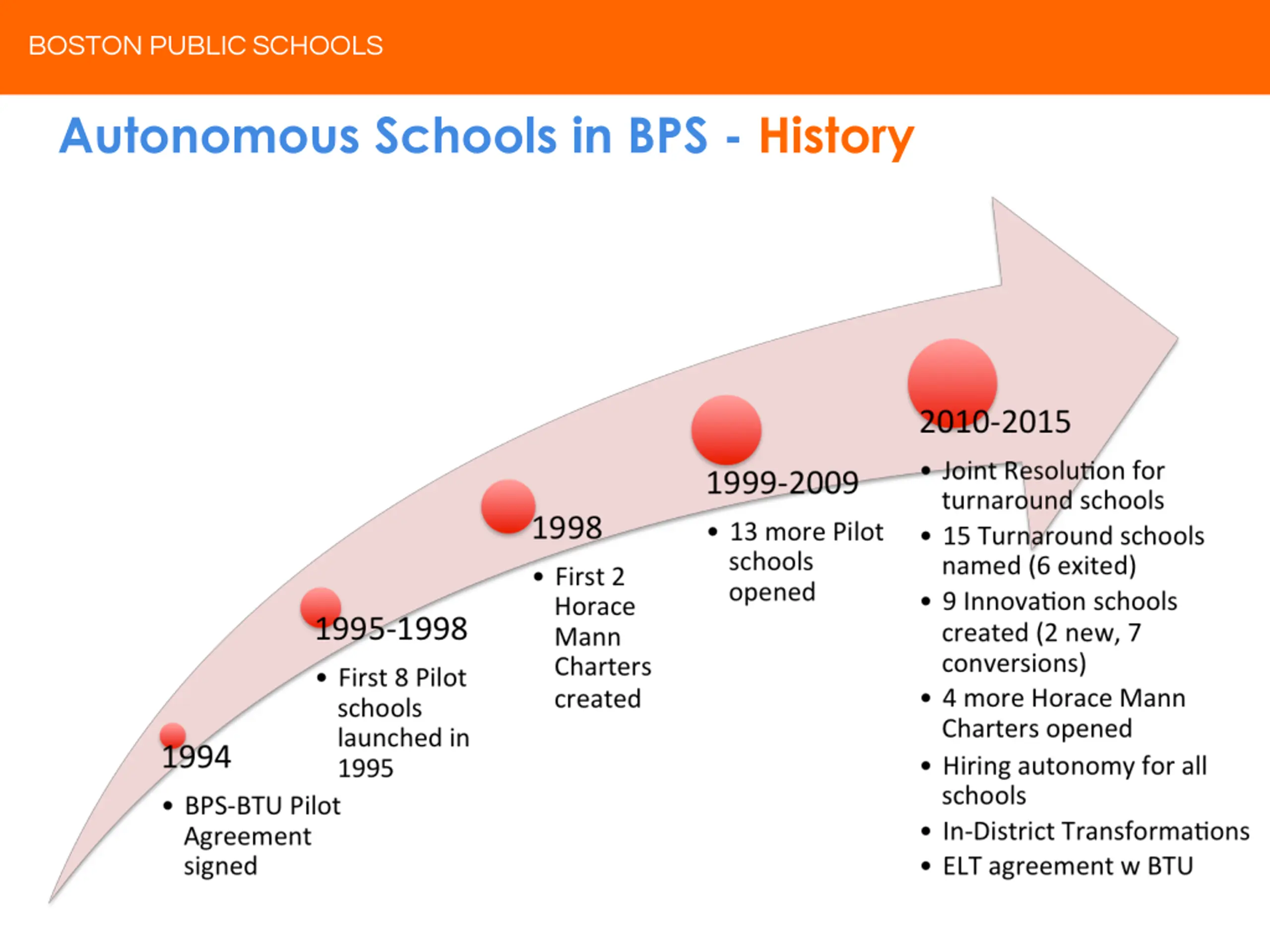 BOSTON PUBLIC SCHOOLS

Autonomous Schools in BPS - History

1994
• BPS-BTU Pilot Agreement signed

1995-1998
• First 8 Pilot schools launched in 1995

1998
• First 2 Horace Mann Charters created

1999-2009
• 13 more Pilot schools opened

2010-2015
• Joint Resolution for turnaround schools
• 15 Turnaround schools named (6 exited)
• 9 Innovation schools created (2 new, 7 conversions)
• 4 more Horace Mann Charters opened
• Hiring autonomy for all schools
• In-District Transformations
• ELT agreement w BTU